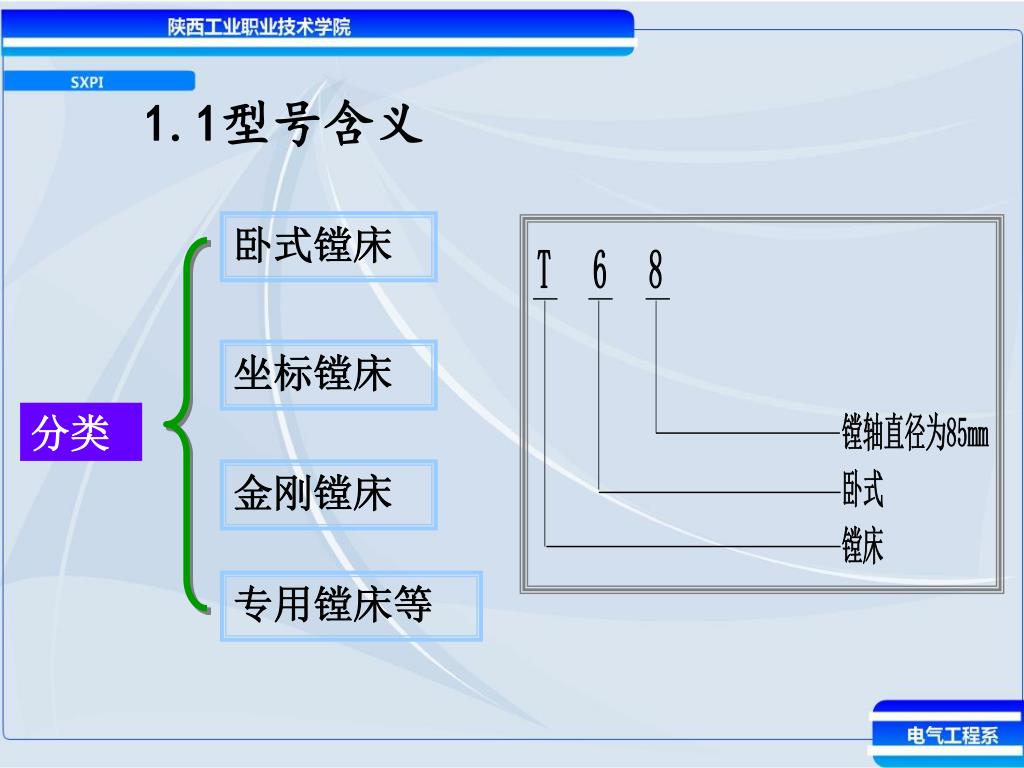 陕西工业职业技术学院

SXPI

1.1型号含义

分类

卧式镗床

坐标镗床

金刚镗床

专用镗床等

T 6 8

镗轴直径为85mm

卧式

镗床

电气工程系